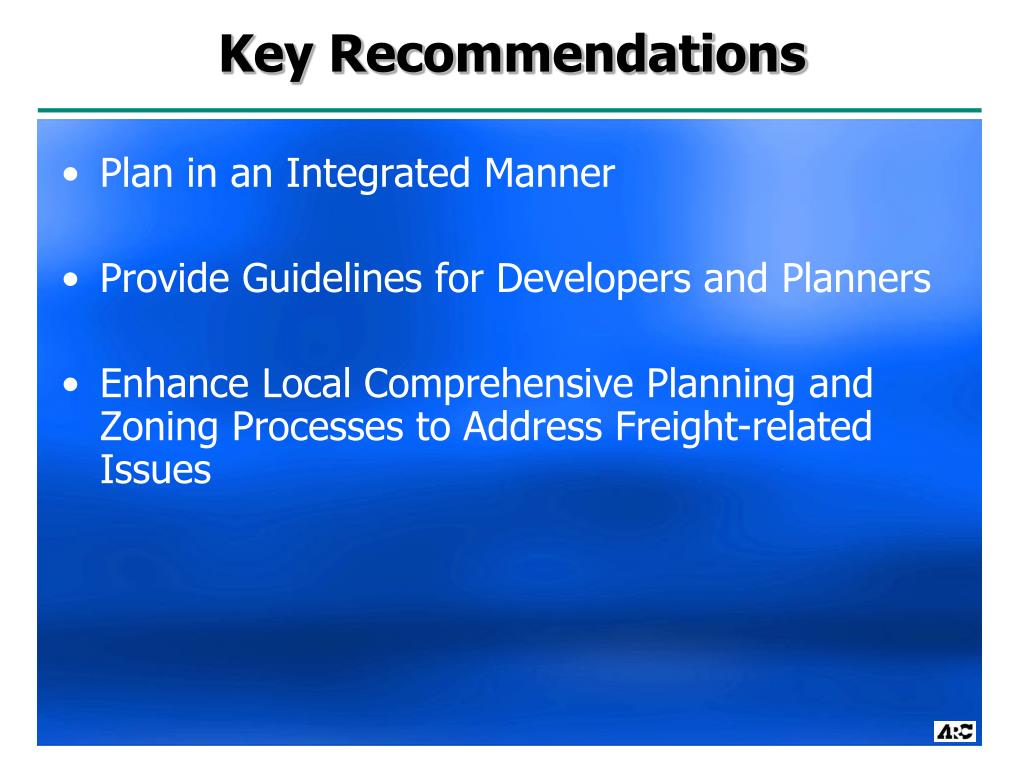 Key Recommendations

• Plan in an Integrated Manner

• Provide Guidelines for Developers and Planners

• Enhance Local Comprehensive Planning and Zoning Processes to Address Freight-related Issues

ARC